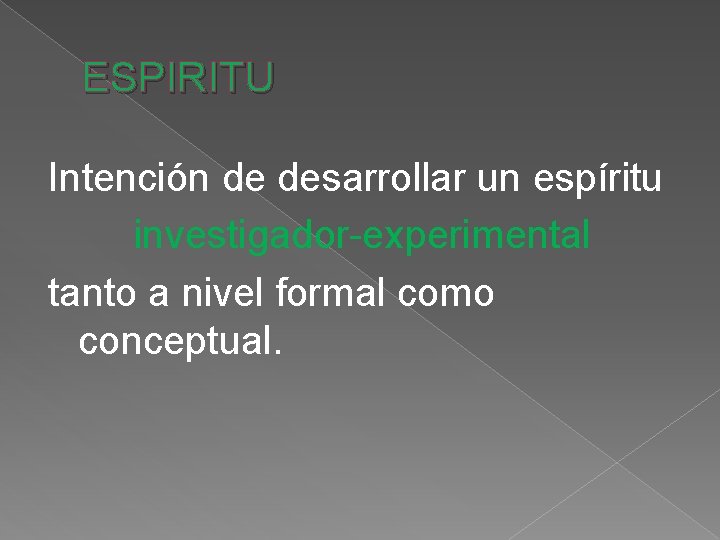 ESPIRITU

Intención de desarrollar un espíritu investigador-experimental tanto a nivel formal como conceptual.